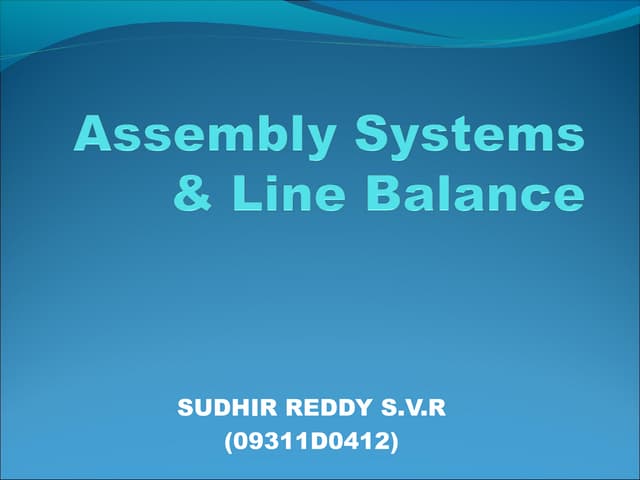 Assembly Systems & Line Balance

SUDHIR REDDY S.V.R
(09311D0412)